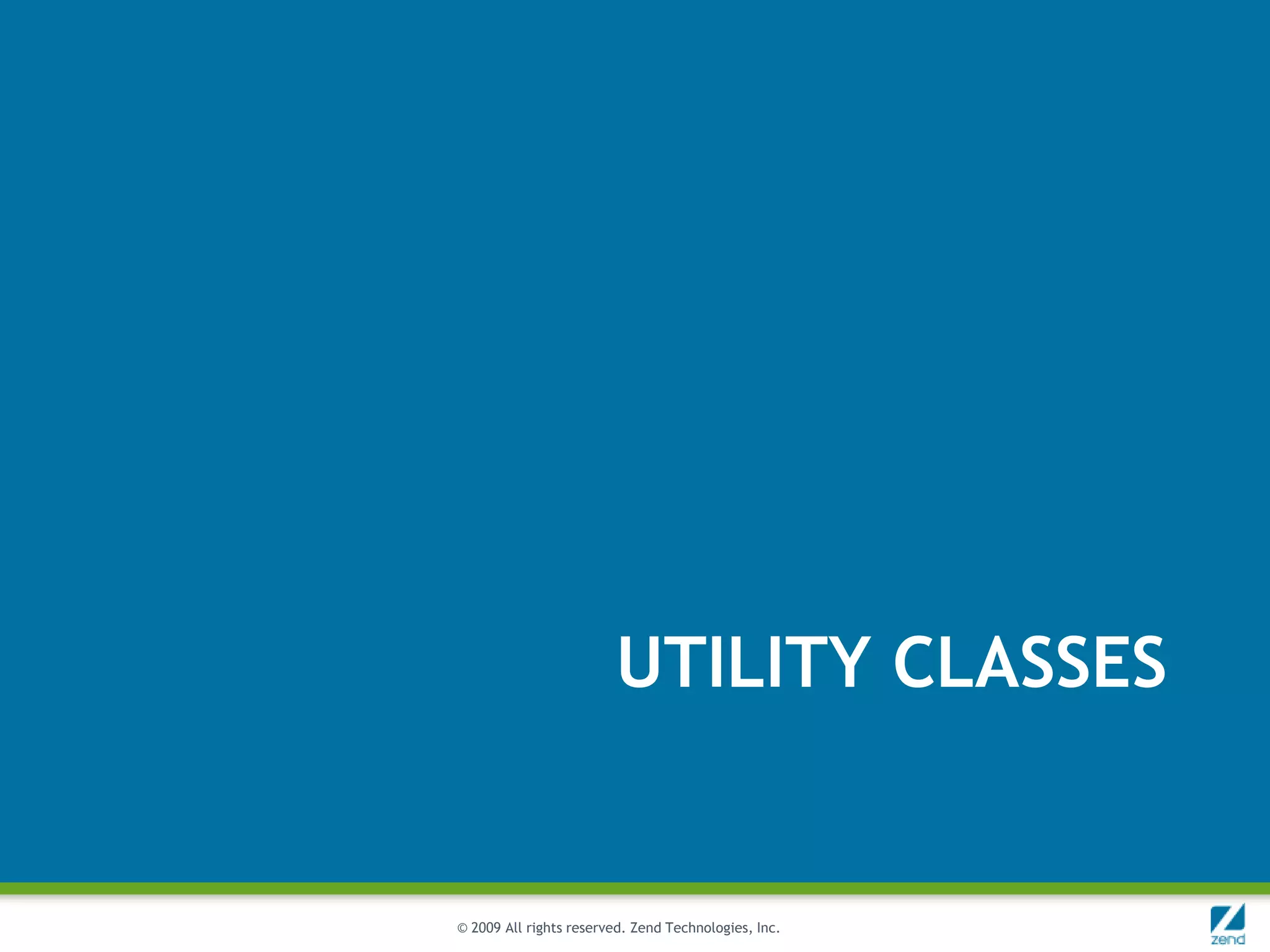 UTILITY CLASSES

© 2009 All rights reserved. Zend Technologies, Inc.

zend